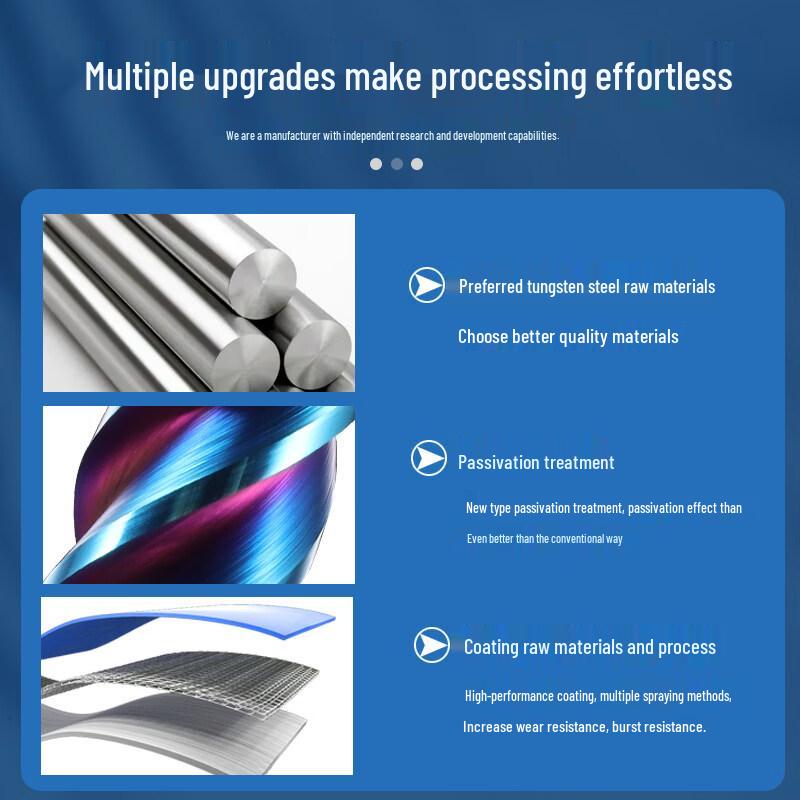 Multiple upgrades make processing effortless

We are a manufacturer with independent research and development capabilities.

Preferred tungsten steel raw materials

Choose better quality materials

Passivation treatment

New type passivation treatment, passivation effect than

Even better than the conventional way

Coating raw materials and process

High-performance coating, multiple spraying methods,

Increase wear resistance, burst resistance.